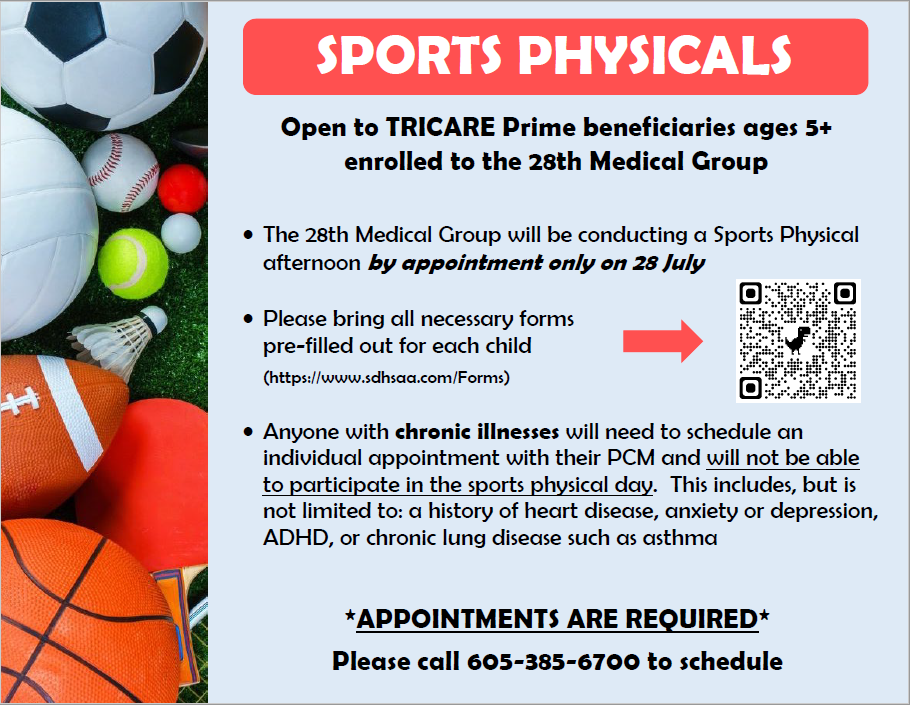 SPORTS PHYSICALS

Open to TRICARE Prime beneficiaries ages 5+ enrolled to the 28th Medical Group

• The 28th Medical Group will be conducting a Sports Physical afternoon by appointment only on 28 July

• Please bring all necessary forms pre-filled out for each child
(https://www.sdhsaa.com/Forms)

• Anyone with chronic illnesses will need to schedule an individual appointment with their PCM and will not be able to participate in the sports physical day. This includes, but is not limited to: a history of heart disease, anxiety or depression, ADHD, or chronic lung disease such as asthma

*APPOINTMENTS ARE REQUIRED*
Please call 605-385-6700 to schedule